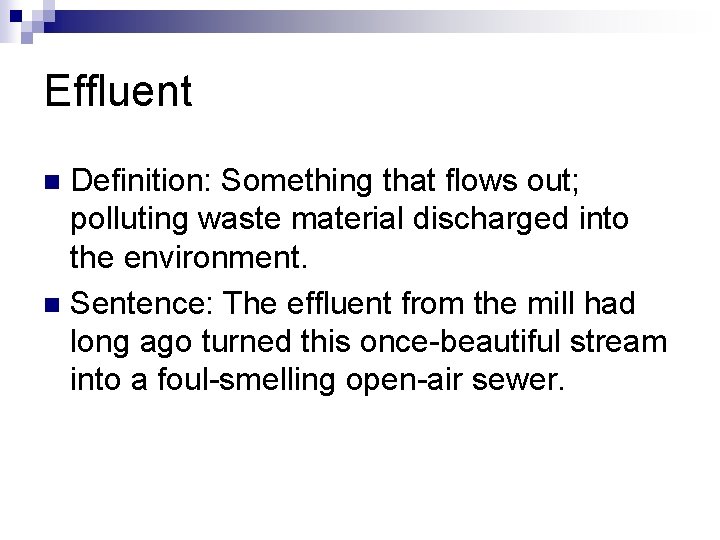 Effluent

Definition: Something that flows out; polluting waste material discharged into the environment.

Sentence: The effluent from the mill had long ago turned this once-beautiful stream into a foul-smelling open-air sewer.